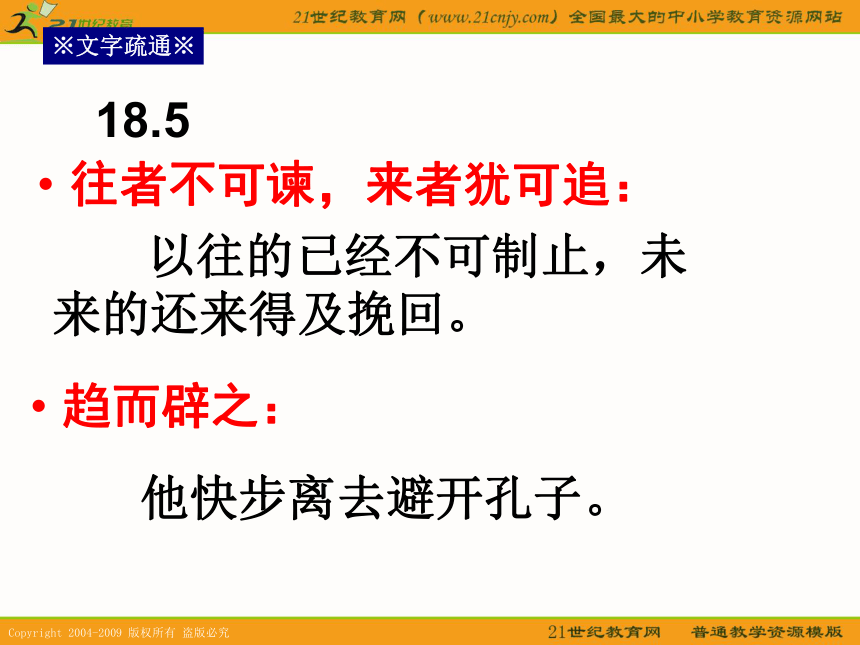 21世纪教育

21世纪教育网（www.21cnjy.com）全国最大的中小学教育资源网站

※文字疏通※

18.5

• 往者不可谏，来者犹可追：

以往的已经不可制止，未来的还来得及挽回。

• 趋而辟之：

他快步离去避开孔子。

Copyright 2004-2009 版权所有 盗版必究

21世纪教育网 普通教学资源模版